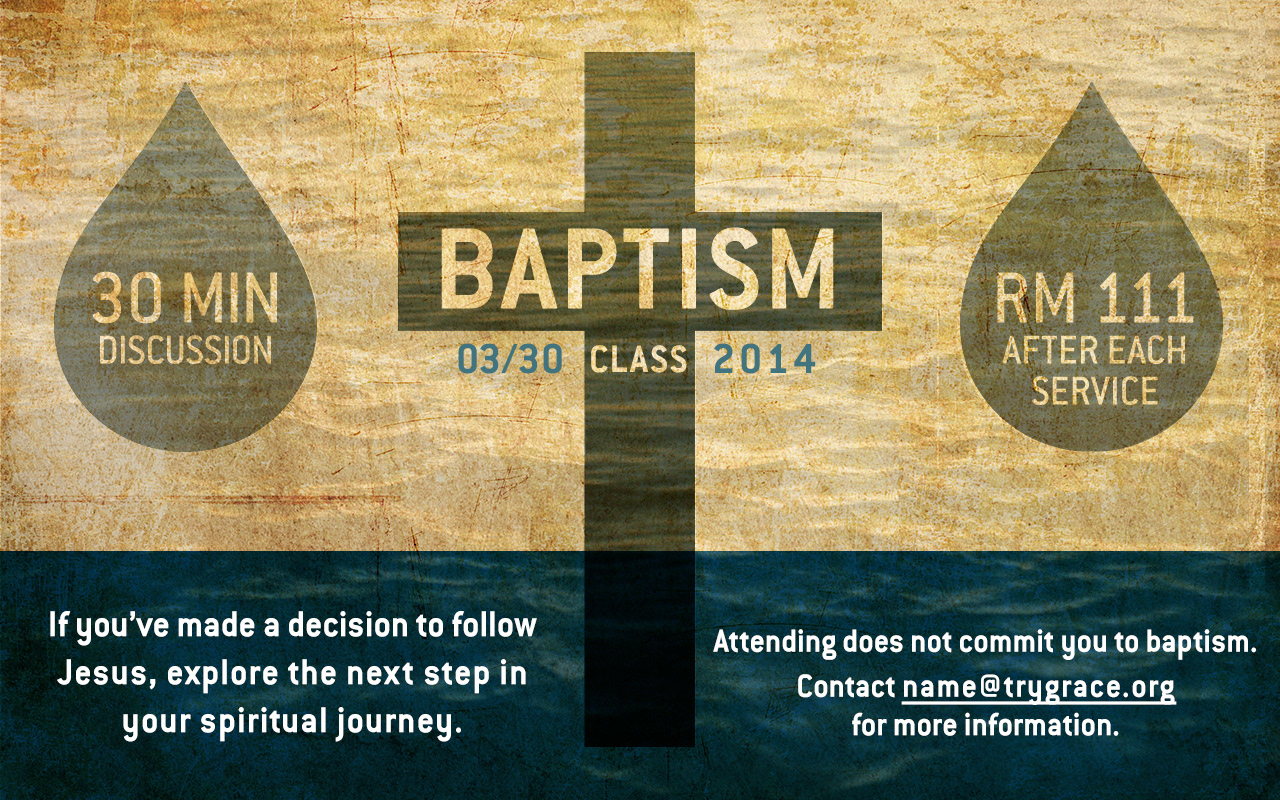 30 MIN
DISCUSSION

BAPTISM
03/30 CLASS 2014

RM 111
AFTER EACH
SERVICE

If you've made a decision to follow Jesus, explore the next step in your spiritual journey.

Attending does not commit you to baptism.
Contact name@trygrace.org for more information.